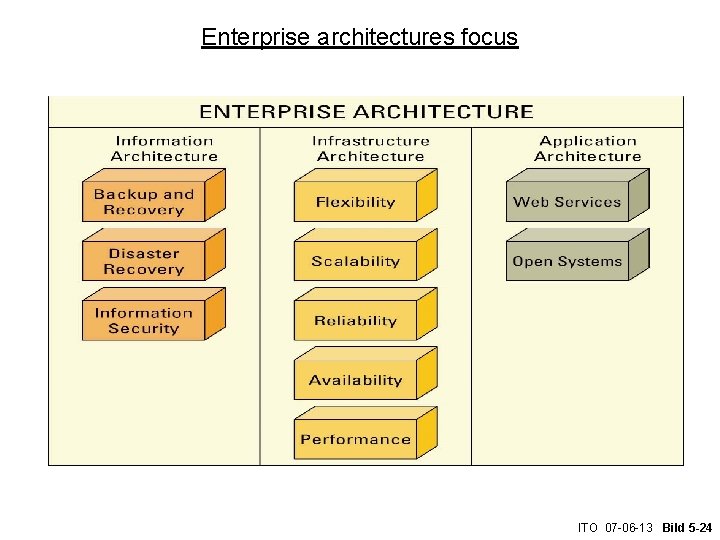 Enterprise architectures focus

ENTERPRISE ARCHITECTURE

Information Architecture

Backup and Recovery

Disaster Recovery

Information Security

Infrastructure Architecture

Flexibility

Scalability

Reliability

Availability

Performance

Application Architecture

Web Services

Open Systems

ITO 07-06-13 Bild 5-24